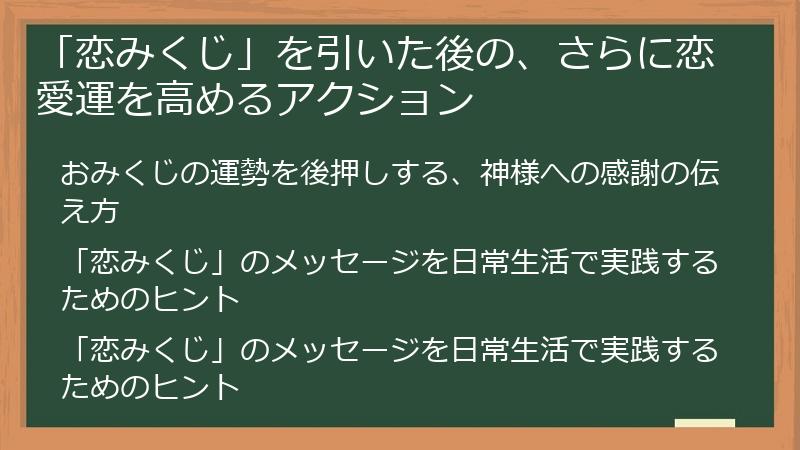 「恋みくじ」を引いた後の、さらに恋愛運を高めるアクション

おみくじの運勢を後押しする、神様への感謝の伝え方

「恋みくじ」のメッセージを日常生活で実践するためのヒント

「恋みくじ」のメッセージを日常生活で実践するためのヒント